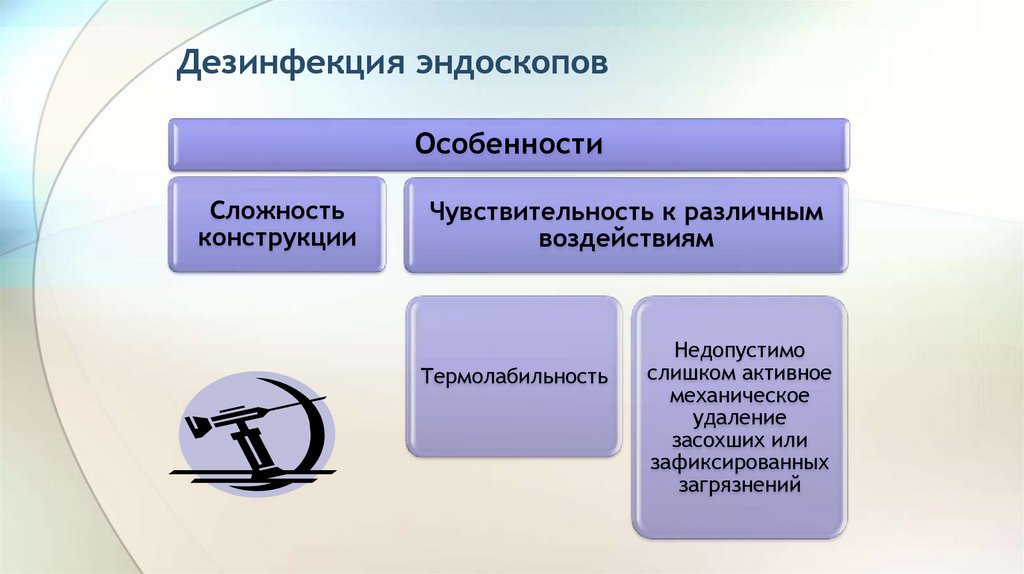 Дезинфекция эндоскопов

Особенности

Сложность конструкции

Чувствительность к различным воздействиям

Термолабильность

Недопустимо слишком активное механическое удаление засохших или зафиксированных загрязнений